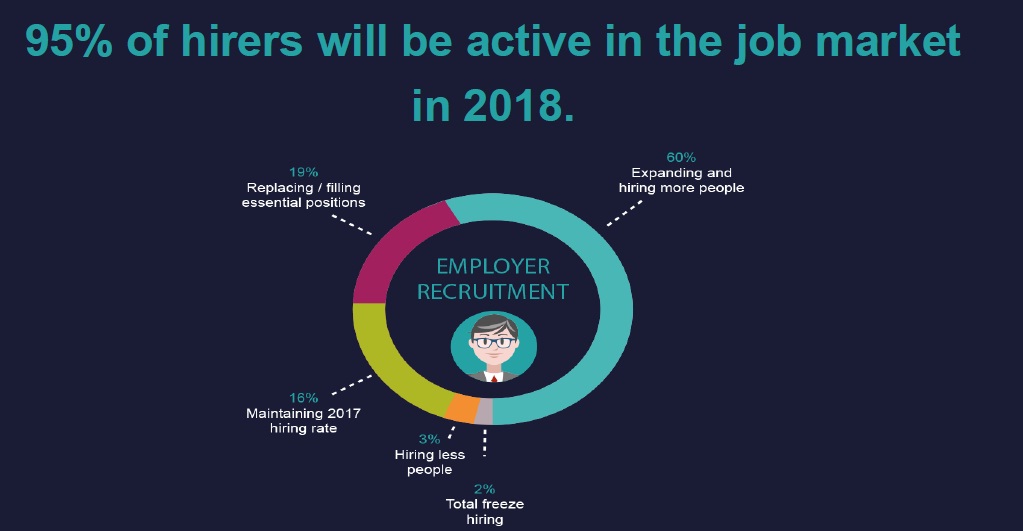 95% of hirers will be active in the job market in 2018.

19%
Replacing / filling essential positions

60%
Expanding and hiring more people

EMPLOYER RECRUITMENT

16%
Maintaining 2017 hiring rate

3%
Hiring less people

2%
Total freeze hiring